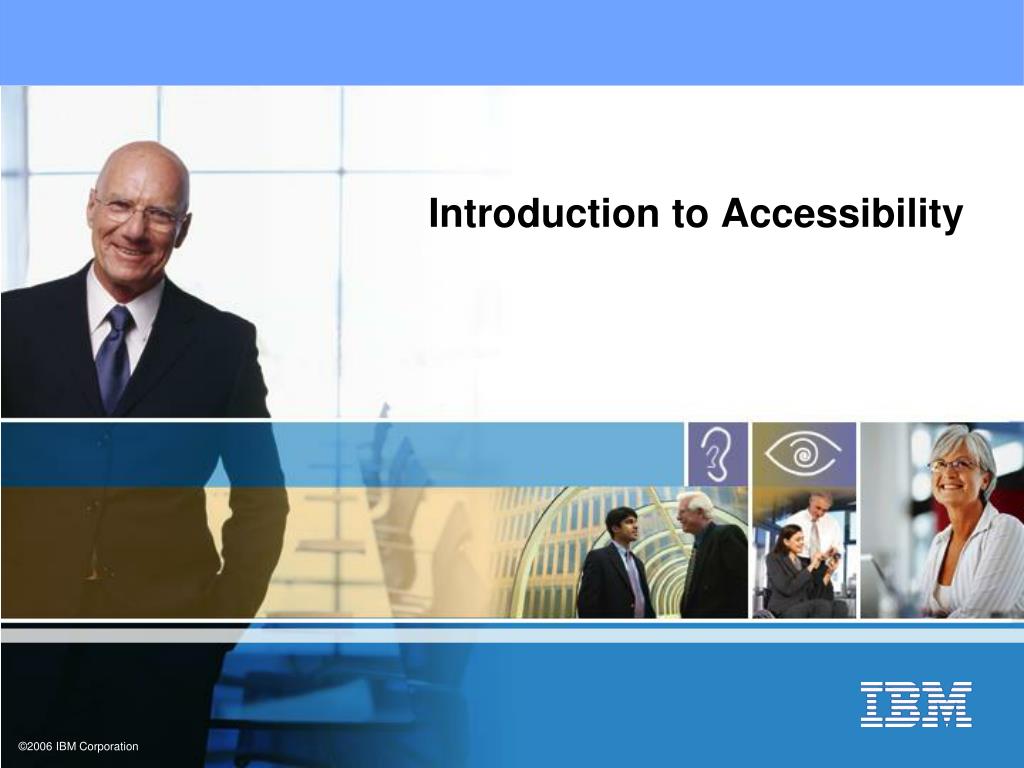 Introduction to Accessibility

IBM

©2006 IBM Corporation